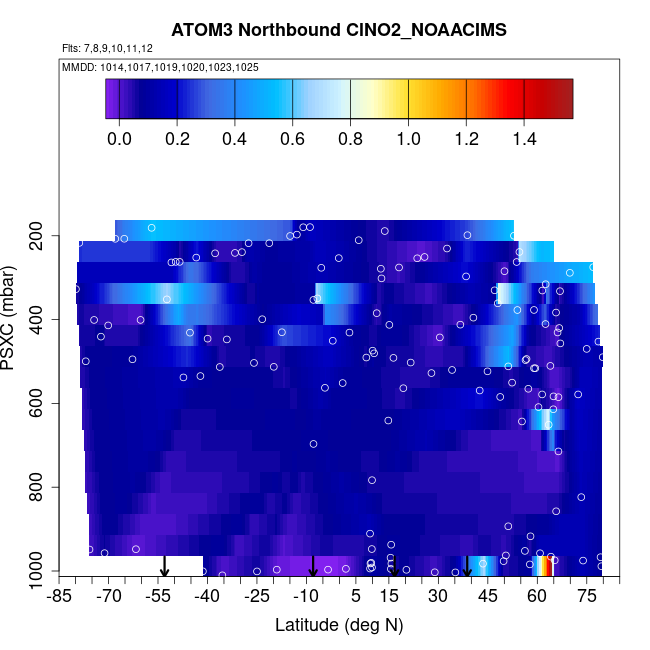 ATOM3 Northbound ClNO2_NOAACIMS

Flts: 7,8,9,10,11,12

MMDD: 1014,1017,1019,1020,1023,1025

0.0 0.2 0.4 0.6 0.8 1.0 1.2 1.4

PSXC (mbar)

200
400
600
800
1000

-85 -70 -55 -40 -25 -10 5 15 30 45 60 75

Latitude (deg N)